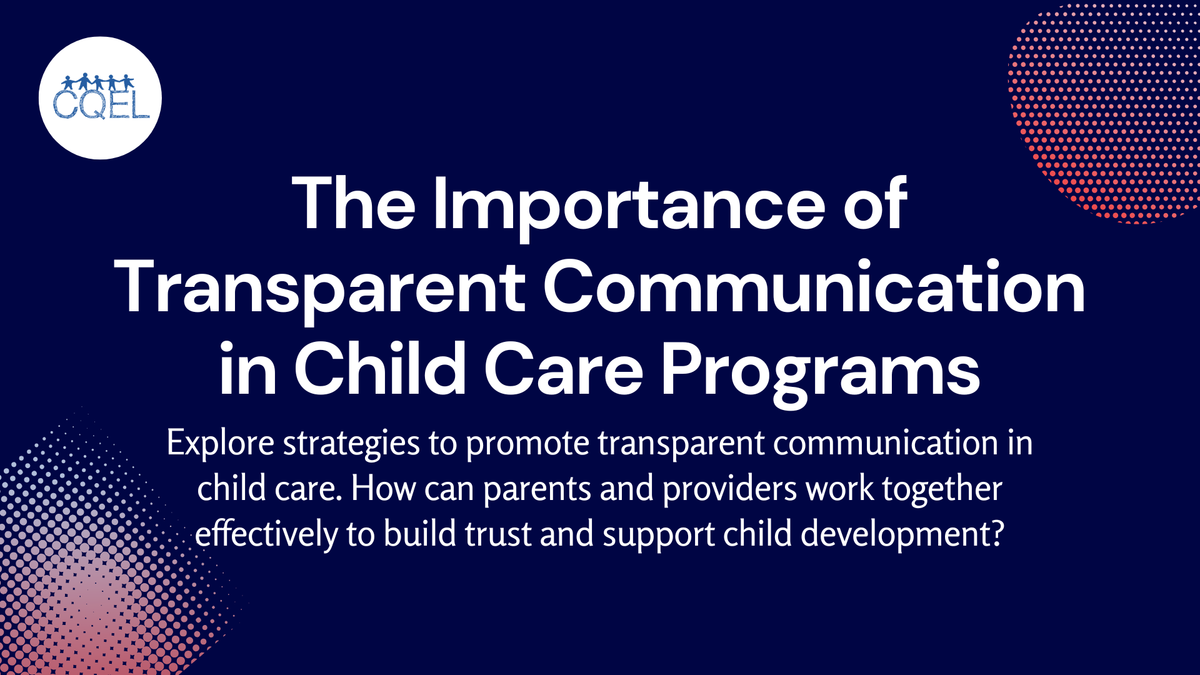 CQEL

The Importance of Transparent Communication in Child Care Programs

Explore strategies to promote transparent communication in child care. How can parents and providers work together effectively to build trust and support child development?